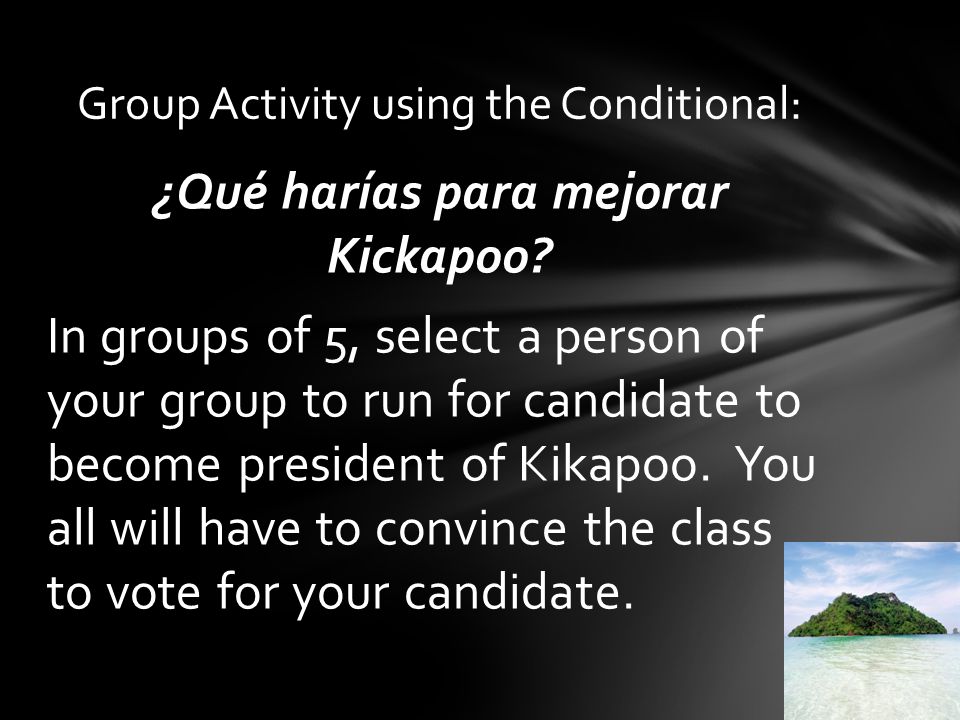 Group Activity using the Conditional:

¿Qué harías para mejorar Kickapoo?

In groups of 5, select a person of your group to run for candidate to become president of Kikapoo. You all will have to convince the class to vote for your candidate.